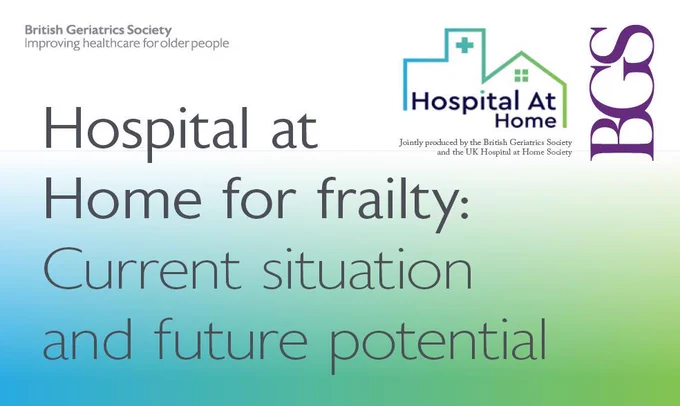 British Geriatrics Society
Improving healthcare for older people

Hospital At Home

Jointly produced by the British Geriatrics Society and the UK Hospital at Home Society

BGS

Hospital at Home for frailty: Current situation and future potential